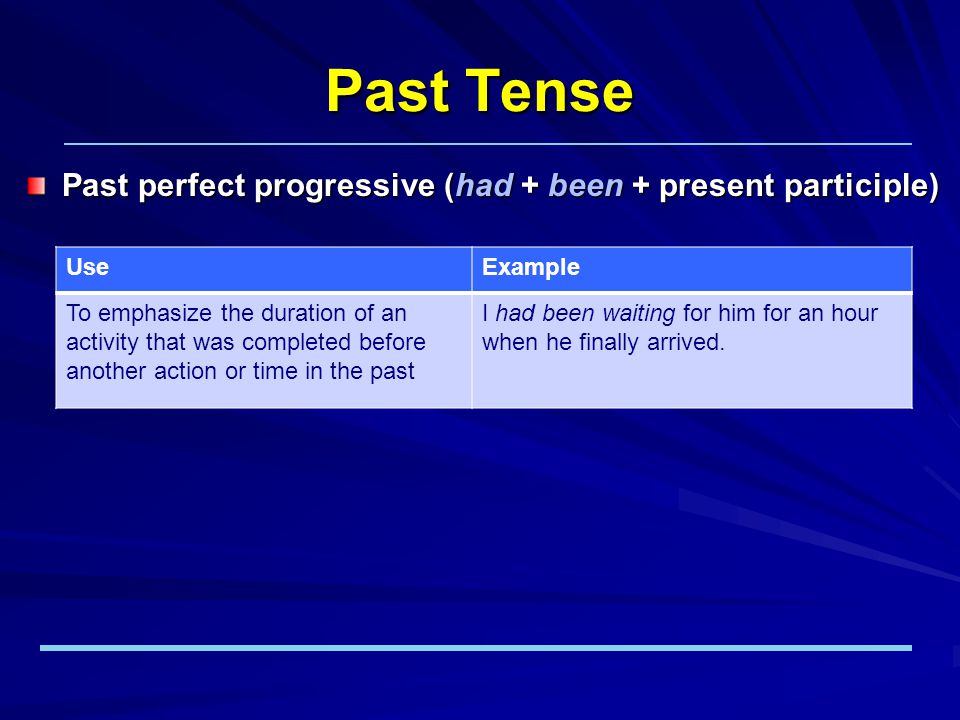 Past Tense

Past perfect progressive (had + been + present participle)

| Use | Example |
|---|---|
| To emphasize the duration of an activity that was completed before another action or time in the past | I had been waiting for him for an hour when he finally arrived. |